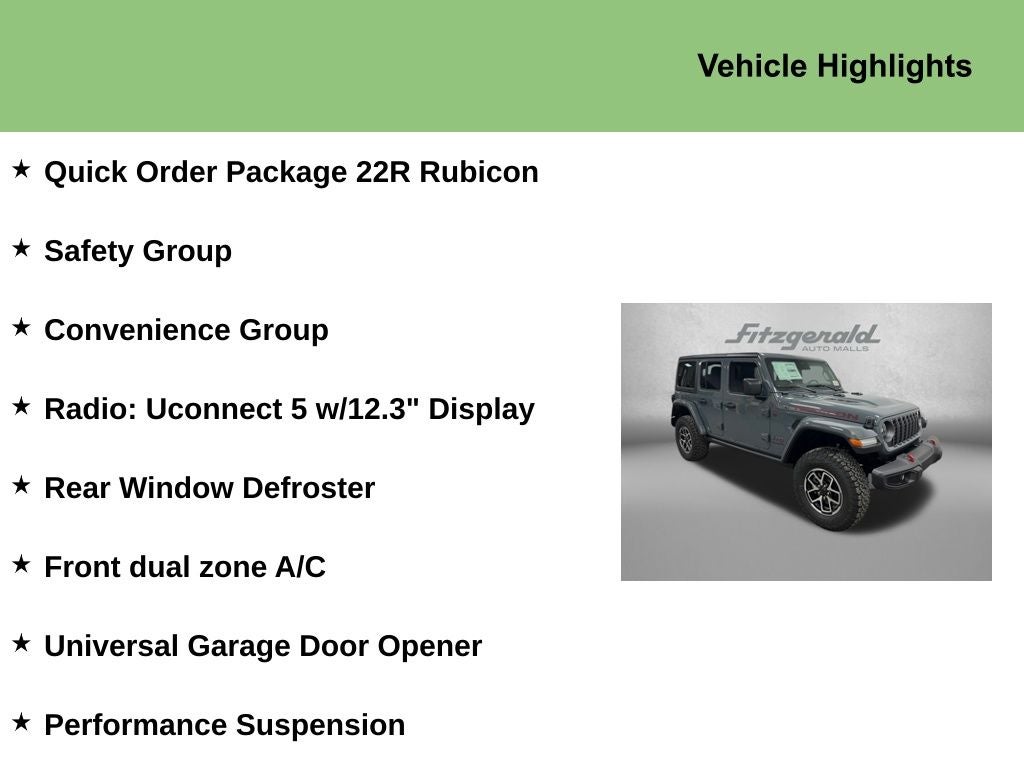 Vehicle Highlights

★ Quick Order Package 22R Rubicon

★ Safety Group

★ Convenience Group

★ Radio: Uconnect 5 w/12.3" Display

★ Rear Window Defroster

★ Front dual zone A/C

★ Universal Garage Door Opener

★ Performance Suspension

Fitzgerald
AUTO MALLS